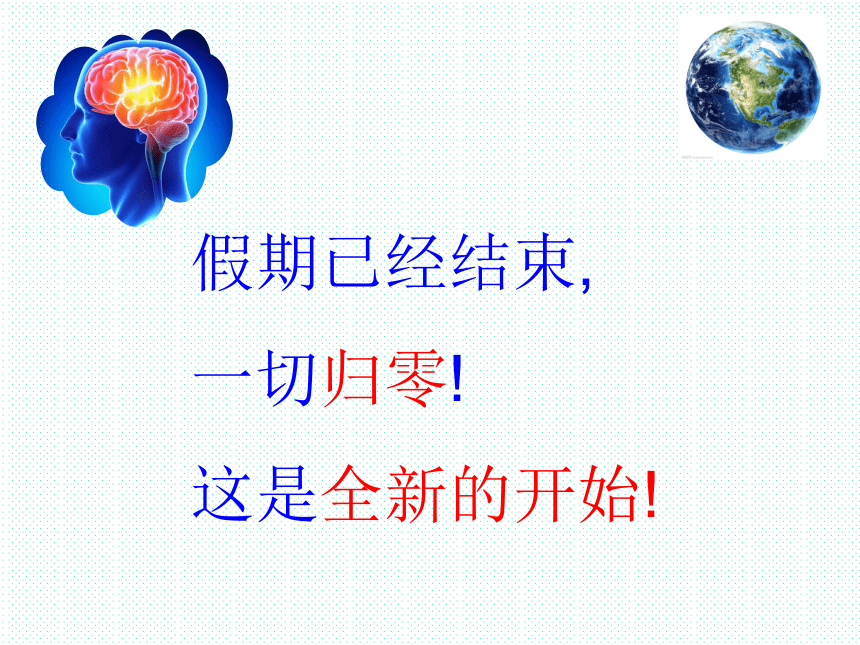 假期已经结束,

一切归零!

这是全新的开始!